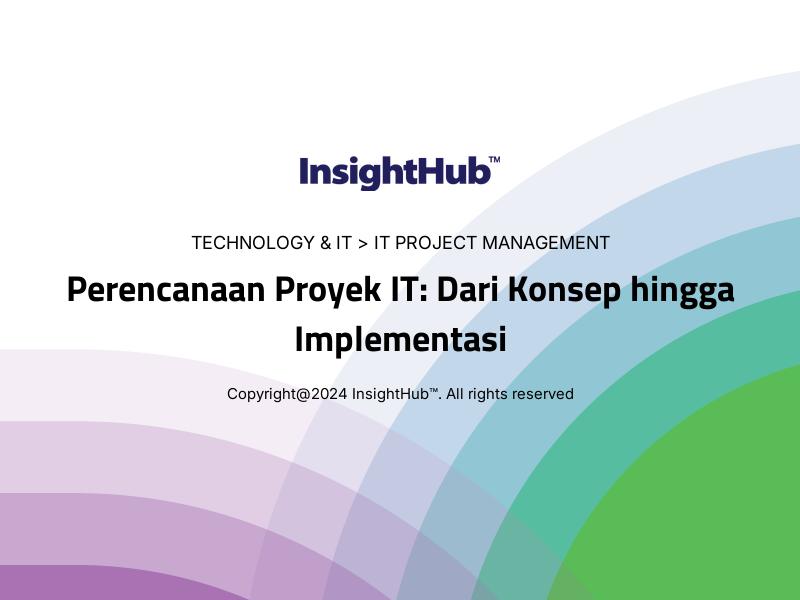 InsightHub™

TECHNOLOGY & IT > IT PROJECT MANAGEMENT

Perencanaan Proyek IT: Dari Konsep hingga Implementasi

Copyright@2024 InsightHub™. All rights reserved